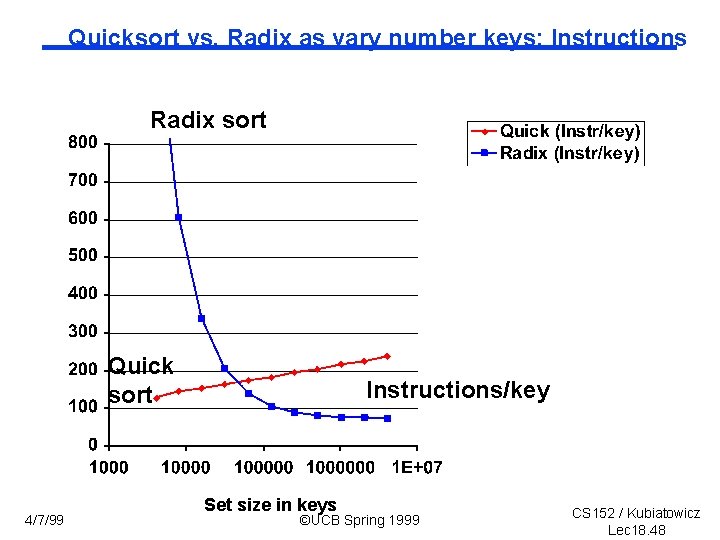 Quicksort vs. Radix as vary number keys: Instructions

Radix sort

Quick (Instr/key)
Radix (Instr/key)

800
700
600
500
400
300
200
100
0

Quick sort

Instructions/key

1000 10000 100000 1000000 1E+07

Set size in keys

4/7/99

©UCB Spring 1999

CS152 / Kubiatowicz
Lec18.48